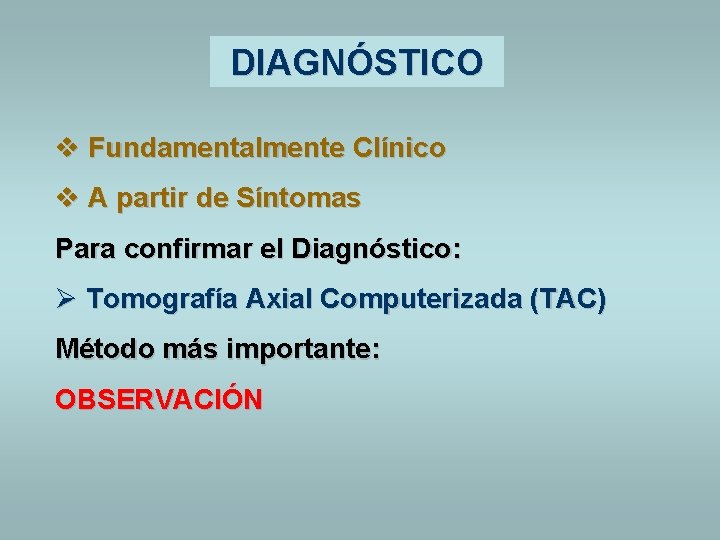 DIAGNÓSTICO

❖ Fundamentalmente Clínico

❖ A partir de Síntomas

Para confirmar el Diagnóstico:

➢ Tomografía Axial Computerizada (TAC)

Método más importante:

OBSERVACIÓN